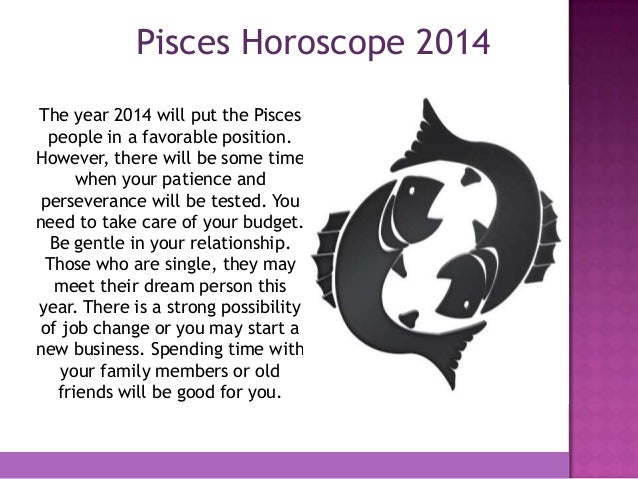 Pisces Horoscope 2014

The year 2014 will put the Pisces people in a favorable position. However, there will be some time when your patience and perseverance will be tested. You need to take care of your budget. Be gentle in your relationship. Those who are single, they may meet their dream person this year. There is a strong possibility of job change or you may start a new business. Spending time with your family members or old friends will be good for you.